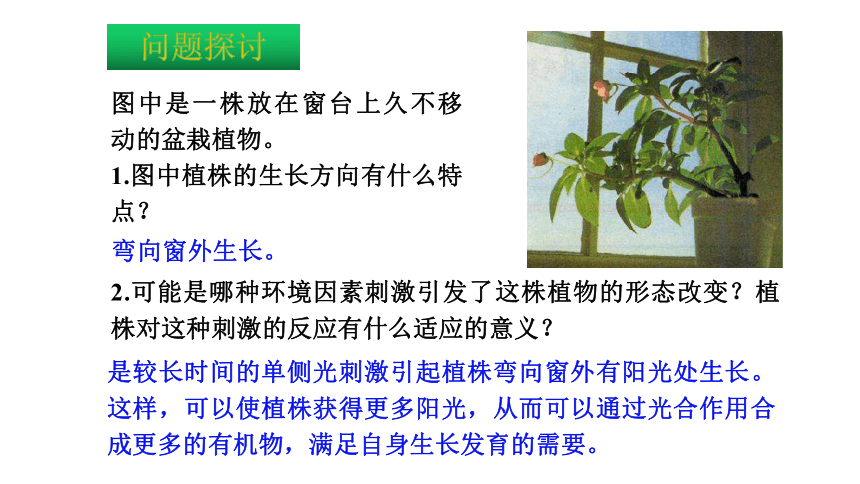 问题探讨

图中是一株放在窗台上久不移动的盆栽植物。

1.图中植株的生长方向有什么特点？

弯向窗外生长。

2.可能是哪种环境因素刺激引发了这株植物的形态改变？植株对这种刺激的反应有什么适应的意义？

是较长时间的单侧光刺激引起植株弯向窗外有阳光处生长。这样，可以使植株获得更多阳光，从而可以通过光合作用合成更多的有机物，满足自身生长发育的需要。